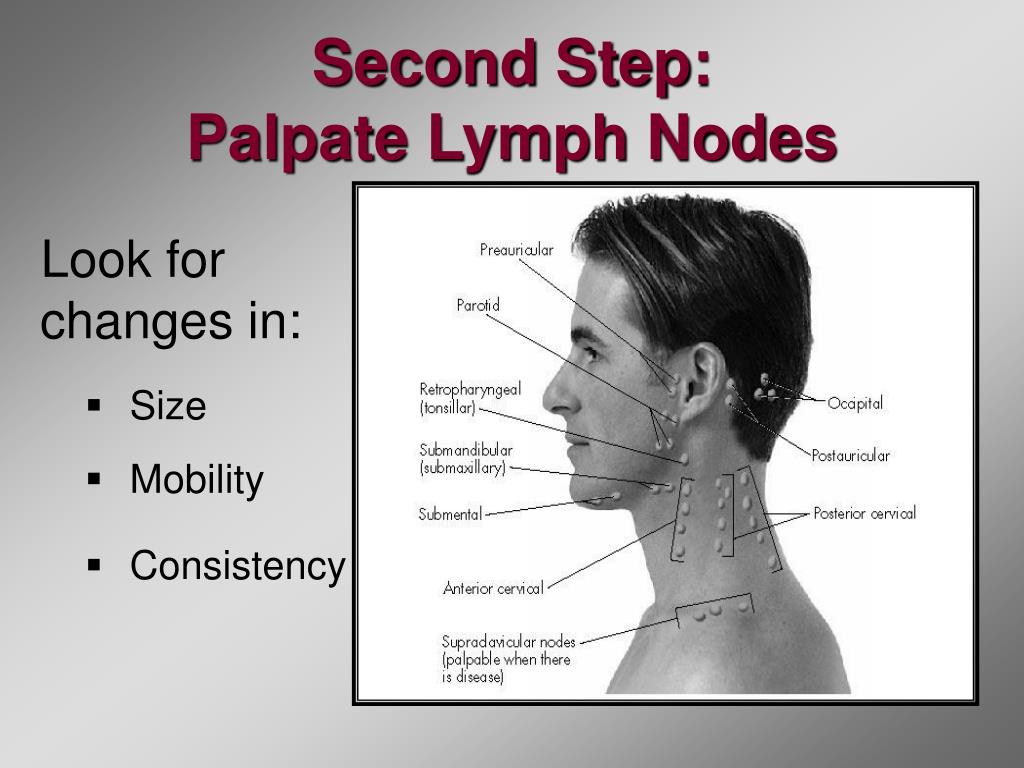 Second Step:
Palpate Lymph Nodes

Look for changes in:

▪ Size
▪ Mobility
▪ Consistency

Preauricular
Parotid
Retropharyngeal (tonsillar)
Submandibular (submaxillary)
Submental
Anterior cervical
Supraclavicular nodes (palpable when there is disease)
Occipital
Postauricular
Posterior cervical